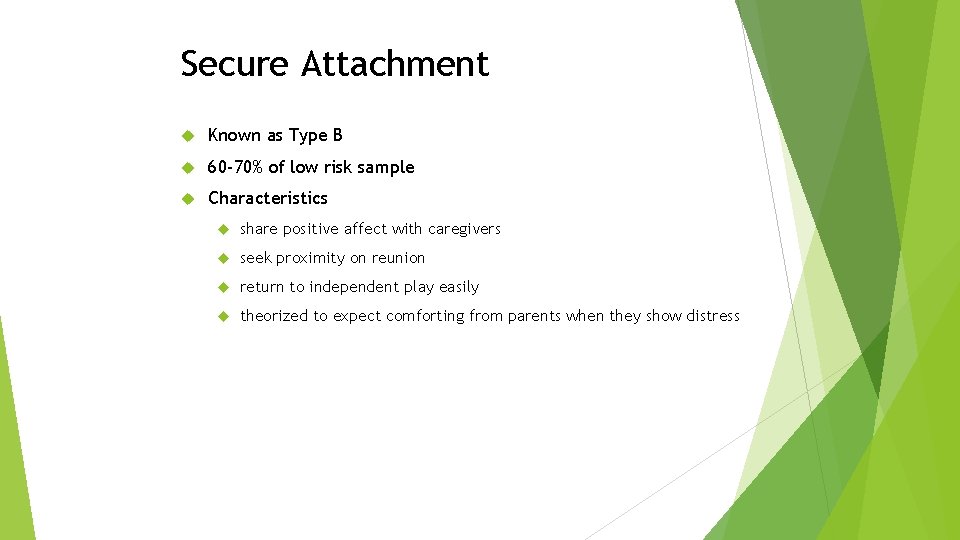 Secure Attachment

Known as Type B

60-70% of low risk sample

Characteristics

share positive affect with caregivers

seek proximity on reunion

return to independent play easily

theorized to expect comforting from parents when they show distress